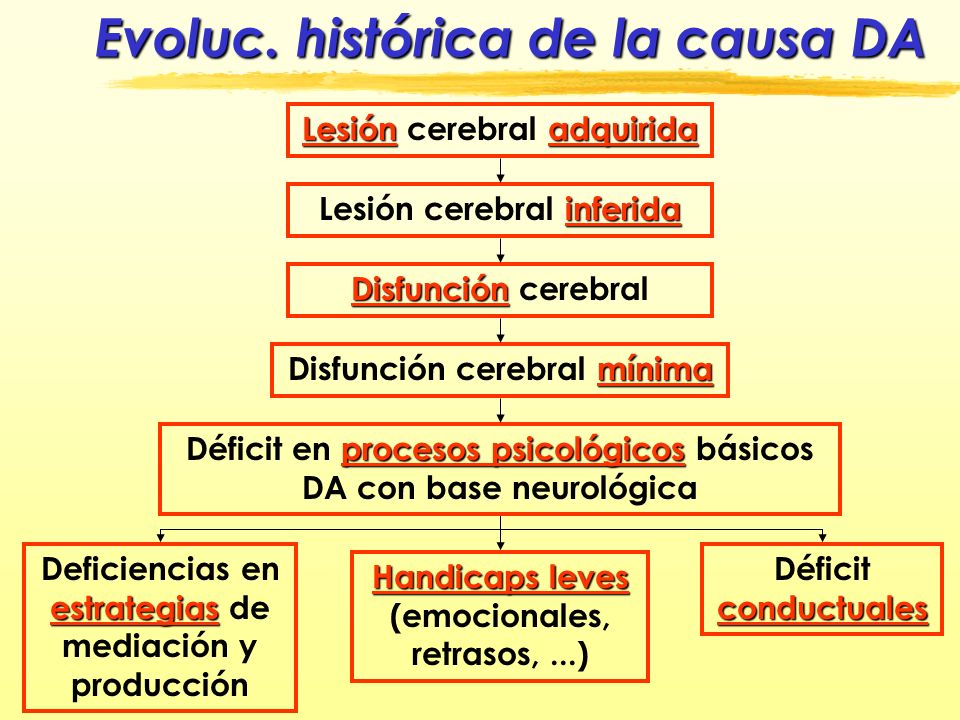 Evoluc. histórica de la causa DA

Lesión cerebral adquirida

Lesión cerebral inferida

Disfunción cerebral

Disfunción cerebral mínima

Déficit en procesos psicológicos básicos DA con base neurológica

Deficiencias en estrategias de mediación y producción

Handicaps leves (emocionales, retrasos, ...)

Déficit conductuales